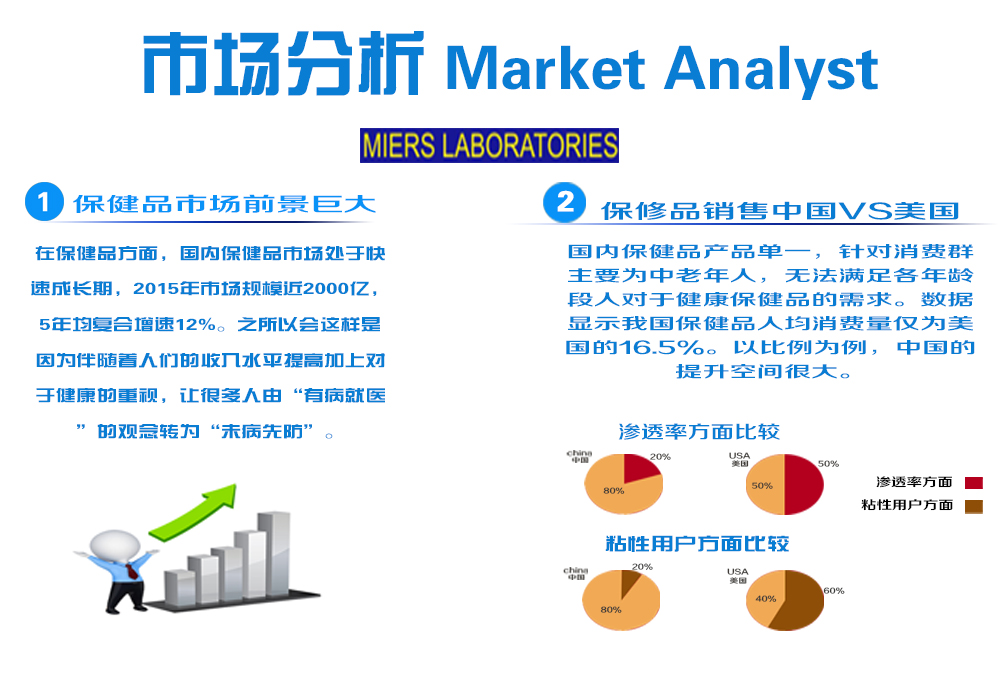 市场分析 Market Analyst

MIERS LABORATORIES

1 保健品市场前景巨大

在保健品方面，国内保健品市场处于快速成长期，2015年市场规模近2000亿，5年均复合增速12%。之所以会这样是因为伴随着人们的收入水平提高加上对于健康的重视，让很多人由“有病就医”的观念转为“未病先防”。

2 保修品销售中国VS美国

国内保健品产品单一，针对消费群主要为中老年人，无法满足各年龄段人对于健康保健品的需求。数据显示我国保健品人均消费量仅为美国的16.5%。以比例为例，中国的提升空间很大。

渗透率方面比较

china 中国 20% 80%

USA 美国 50% 50%

渗透率方面

粘性用户方面

粘性用户方面比较

china 中国 20% 80%

USA 美国 40% 60%